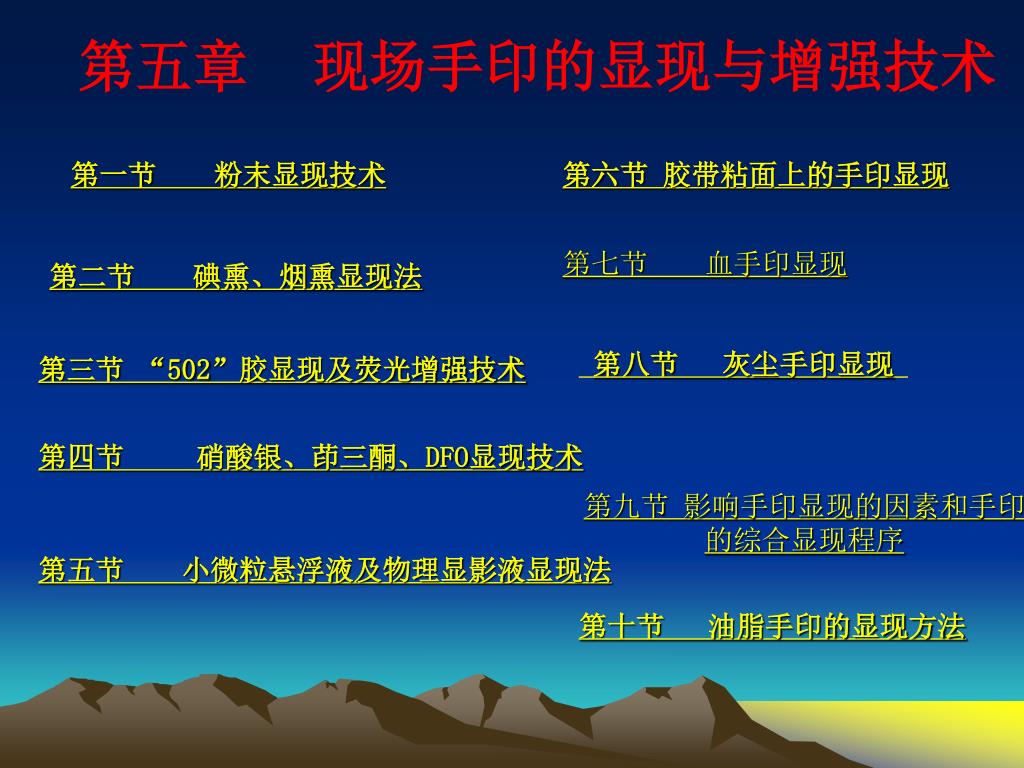 第五章　现场手印的显现与增强技术

第一节　　粉末显现技术

第二节　　碘熏、烟熏显现法

第三节 “502”胶显现及荧光增强技术

第四节　　硝酸银、茚三酮、DFO显现技术

第五节　　小微粒悬浮液及物理显影液显现法

第六节 胶带粘面上的手印显现

第七节　　血手印显现

第八节　　灰尘手印显现

第九节 影响手印显现的因素和手印的综合显现程序

第十节　　油脂手印的显现方法